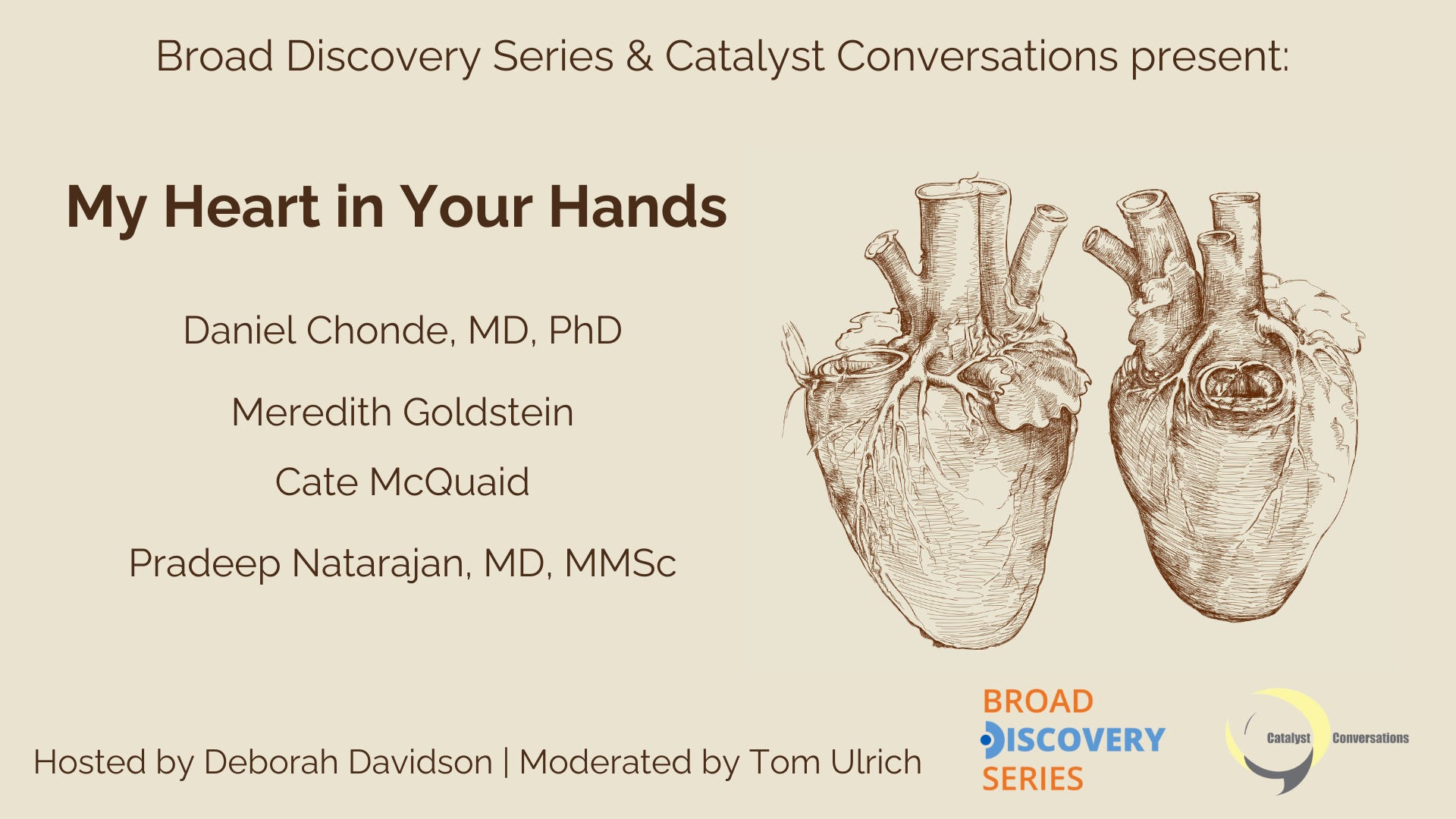 Broad Discovery Series & Catalyst Conversations present:

My Heart in Your Hands

Daniel Chonde, MD, PhD

Meredith Goldstein

Cate McQuaid

Pradeep Natarajan, MD, MMSc

Hosted by Deborah Davidson | Moderated by Tom Ulrich

BROAD DISCOVERY SERIES

Catalyst Conversations